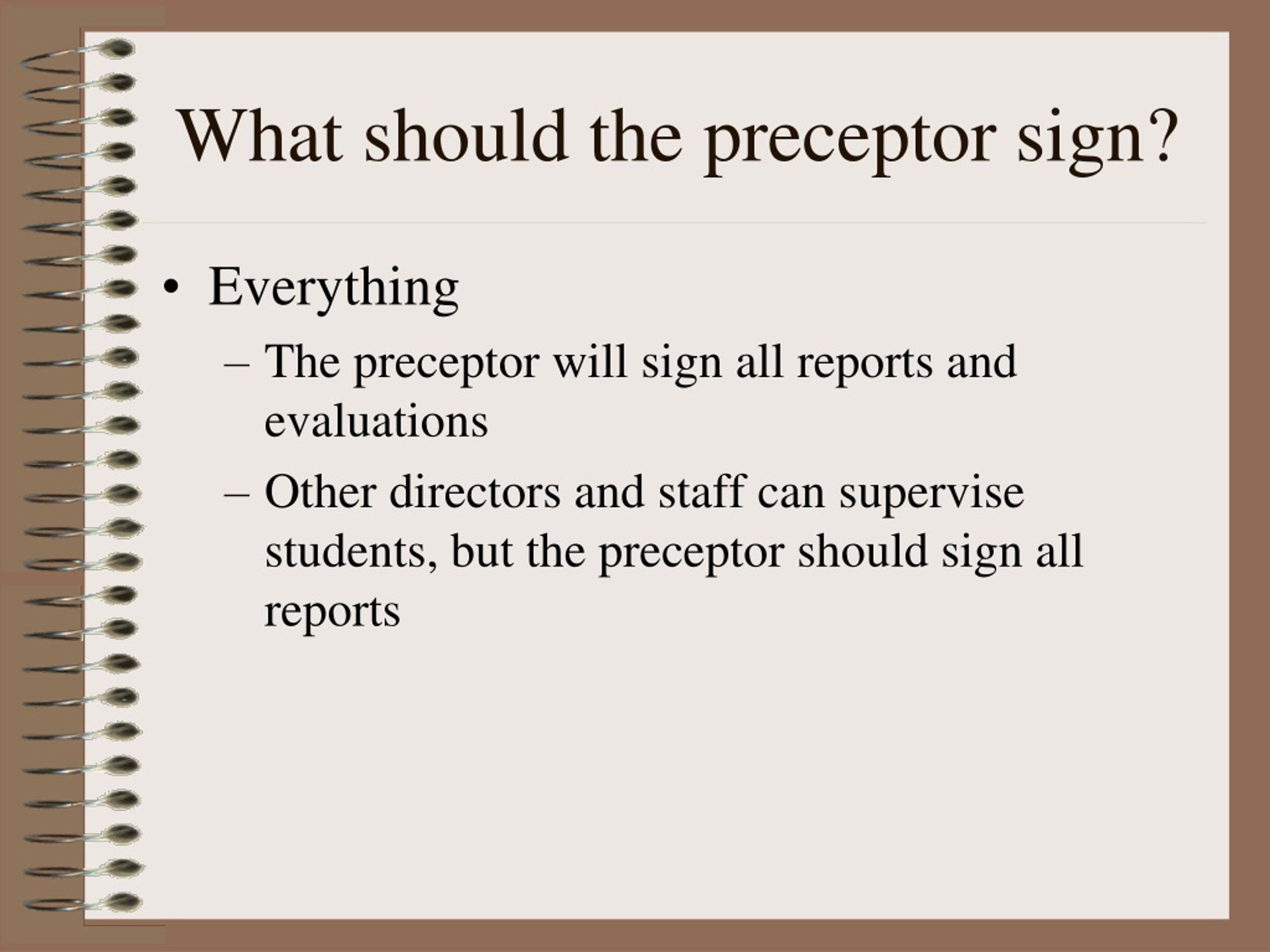 What should the preceptor sign?

• Everything
– The preceptor will sign all reports and evaluations
– Other directors and staff can supervise students, but the preceptor should sign all reports